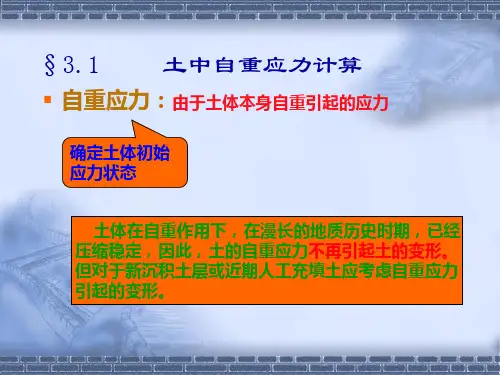 §3.1 土中自重应力计算

自重应力：由于土体本身自重引起的应力

确定土体初始应力状态

土体在自重作用下，在漫长的地质历史时期，已经压缩稳定，因此，土的自重应力不再引起土的变形。但对于新沉积土层或近期人工充填土应考虑自重应力引起的变形。